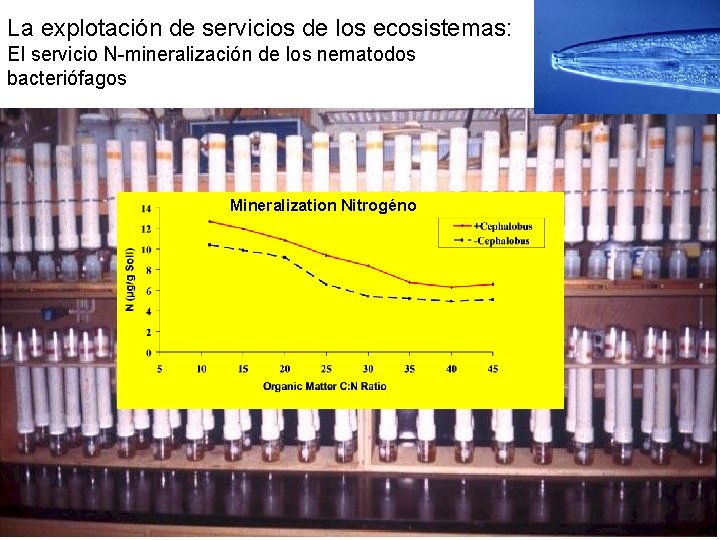 La explotación de servicios de los ecosistemas:
El servicio N-mineralización de los nematodos bacteriófagos

Mineralization Nitrogéno

+Cephalobus
-Cephalobus

N (µg/g Soil)

14
12
10
8
6
4
2
0

5 10 15 20 25 30 35 40 45

Organic Matter C:N Ratio